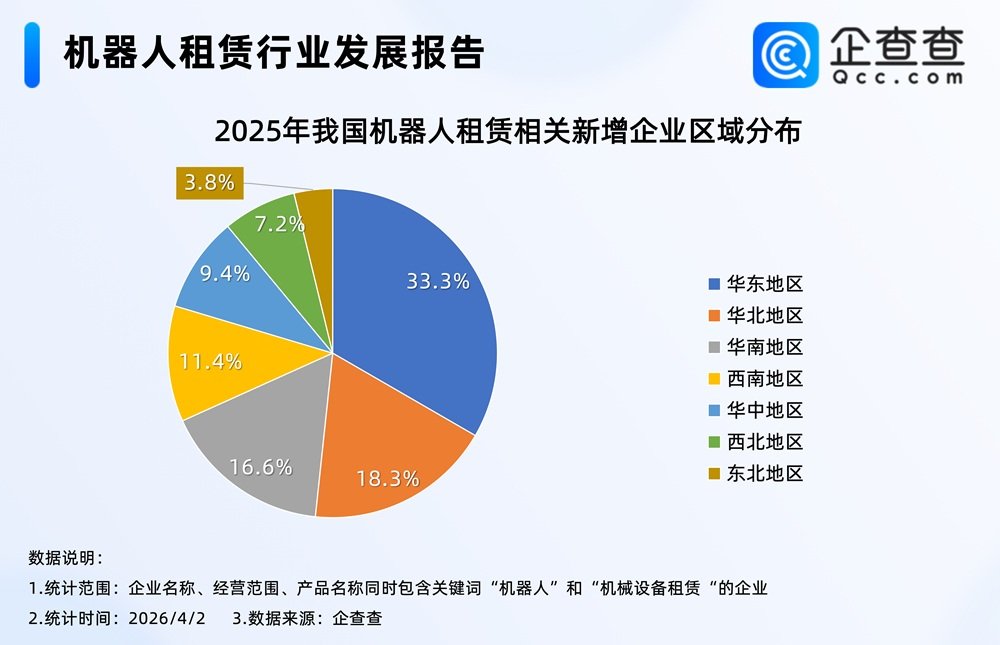 机器人租赁行业发展报告

企查查
Qcc.com

2025年我国机器人租赁相关新增企业区域分布

3.8%
7.2%
9.4%
11.4%
16.6%
18.3%
33.3%

华东地区
华北地区
华南地区
西南地区
华中地区
西北地区
东北地区

数据说明：
1.统计范围：企业名称、经营范围、产品名称同时包含关键词“机器人”和“机械设备租赁“的企业
2.统计时间：2026/4/2　3.数据来源：企查查